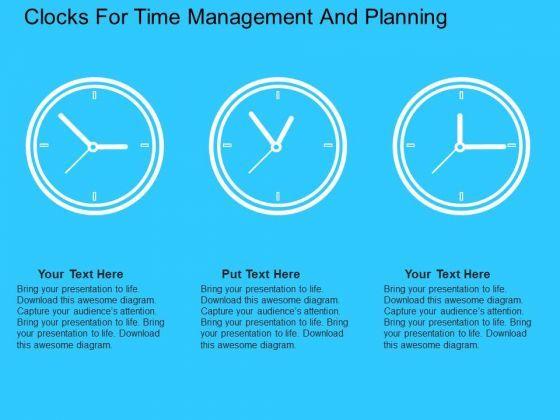 Clocks For Time Management And Planning

Your Text Here
Bring your presentation to life. Download this awesome diagram. Capture your audience's attention. Bring your presentation to life. Bring your presentation to life. Download this awesome diagram.

Put Text Here
Bring your presentation to life. Download this awesome diagram. Capture your audience's attention. Bring your presentation to life. Bring your presentation to life. Download this awesome diagram.

Your Text Here
Bring your presentation to life. Download this awesome diagram. Capture your audience's attention. Bring your presentation to life. Bring your presentation to life. Download this awesome diagram.